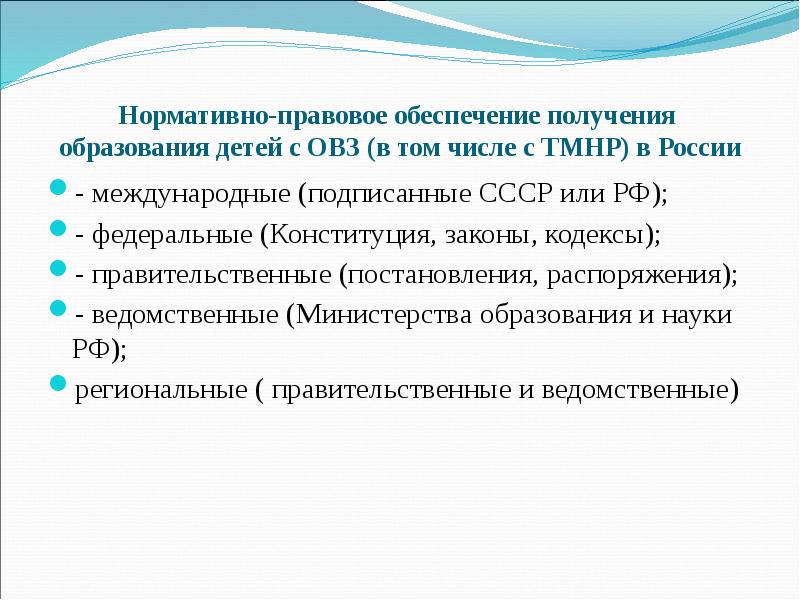 Нормативно-правовое обеспечение получения образования детей с ОВЗ (в том числе с ТМНР) в России

- международные (подписанные СССР или РФ);

- федеральные (Конституция, законы, кодексы);

- правительственные (постановления, распоряжения);

- ведомственные (Министерства образования и науки РФ);

региональные ( правительственные и ведомственные)